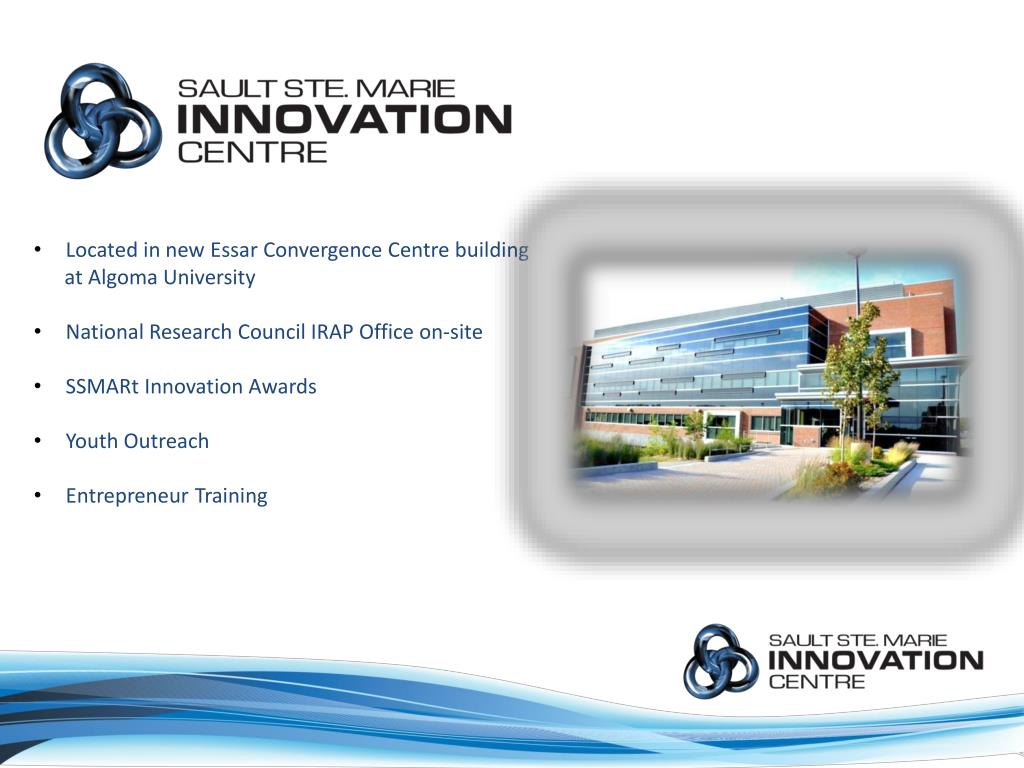 SAULT STE. MARIE
INNOVATION
CENTRE

• Located in new Essar Convergence Centre building at Algoma University

• National Research Council IRAP Office on-site

• SSMARt Innovation Awards

• Youth Outreach

• Entrepreneur Training

SAULT STE. MARIE
INNOVATION
CENTRE